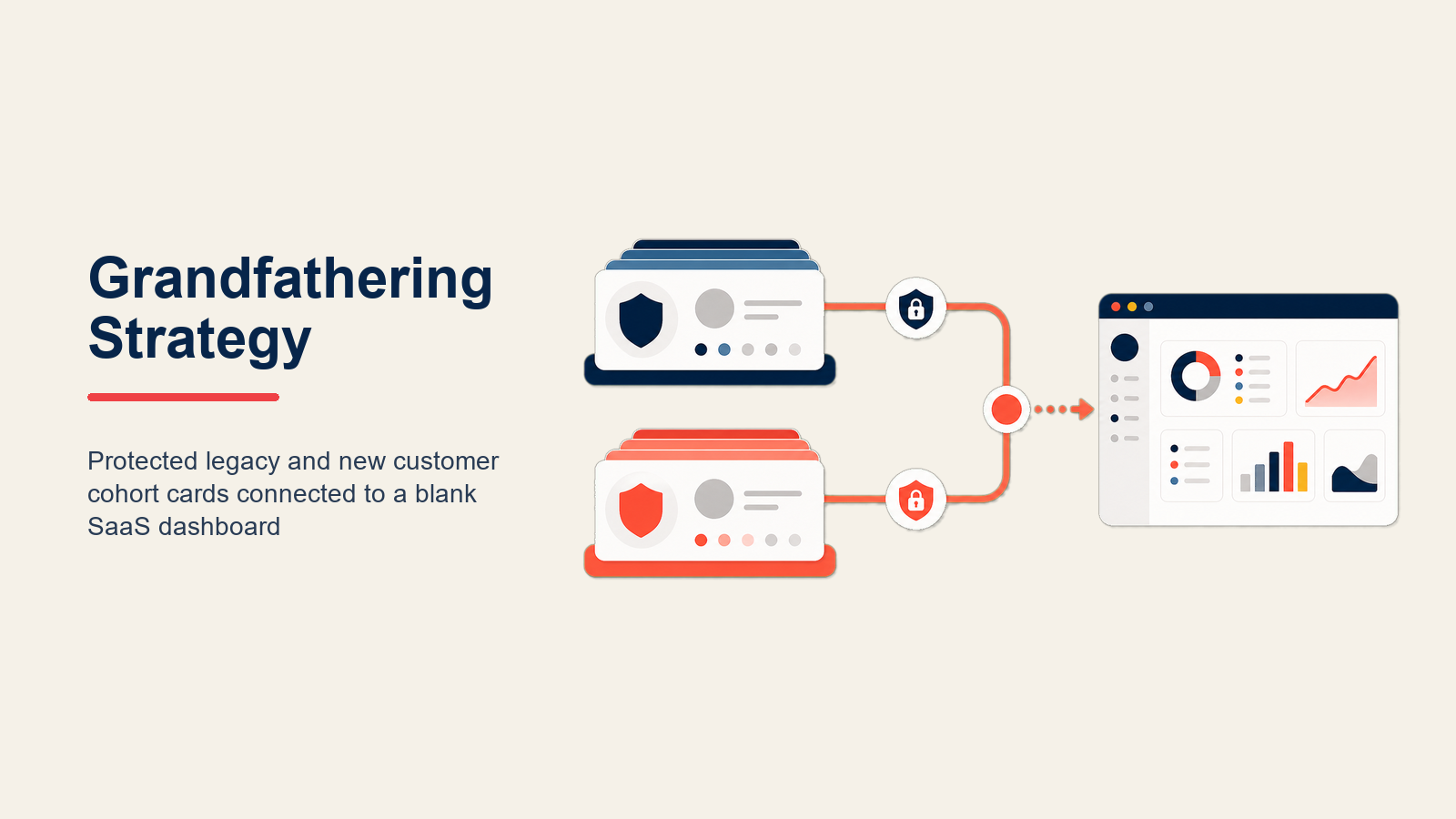 Grandfathering Strategy

Protected legacy and new customer cohort cards connected to a blank SaaS dashboard